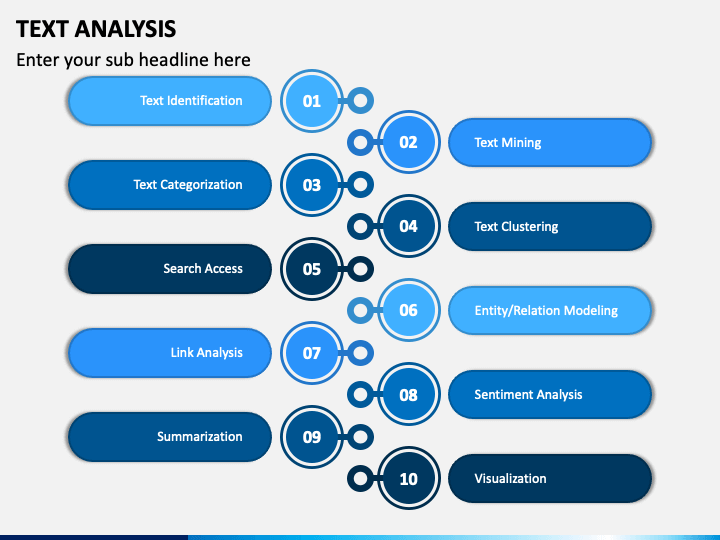 TEXT ANALYSIS

Enter your sub headline here

Text Identification 01

02 Text Mining

Text Categorization 03

04 Text Clustering

Search Access 05

06 Entity/Relation Modeling

Link Analysis 07

08 Sentiment Analysis

Summarization 09

10 Visualization